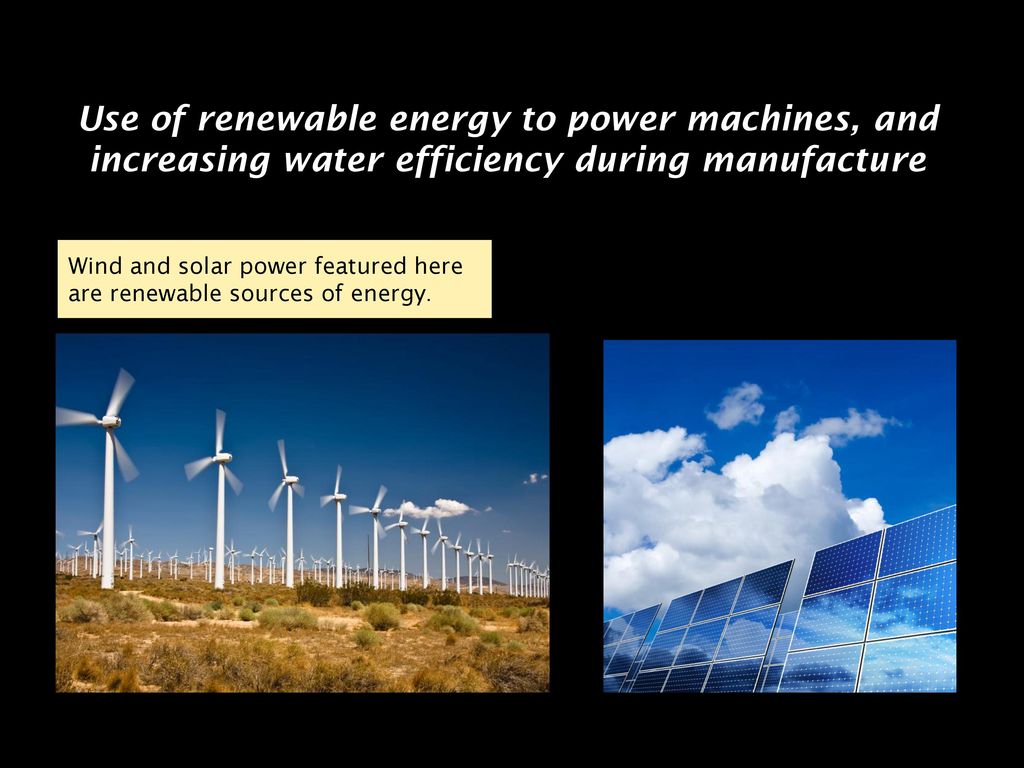 Use of renewable energy to power machines, and increasing water efficiency during manufacture

Wind and solar power featured here are renewable sources of energy.